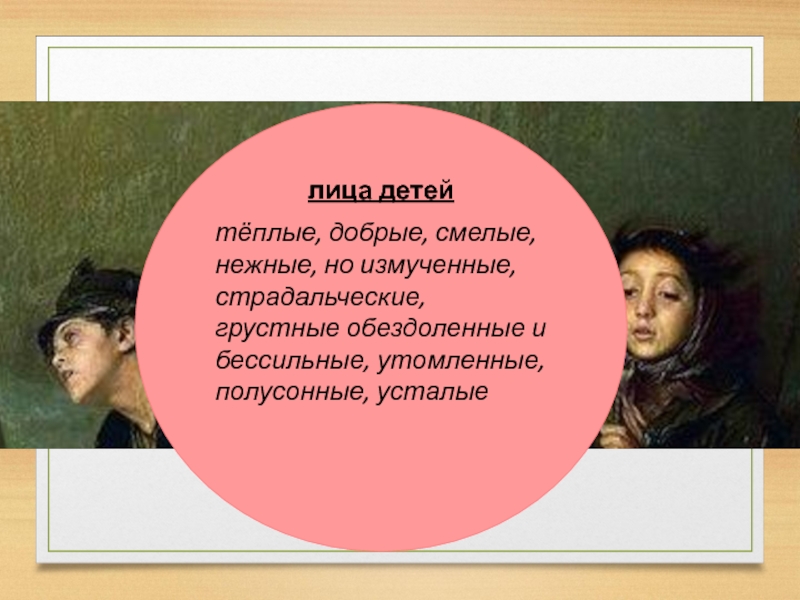 лица детей

тёплые, добрые, смелые, нежные, но измученные, страдальческие, грустные обездоленные и бессильные, утомленные, полусонные, усталые